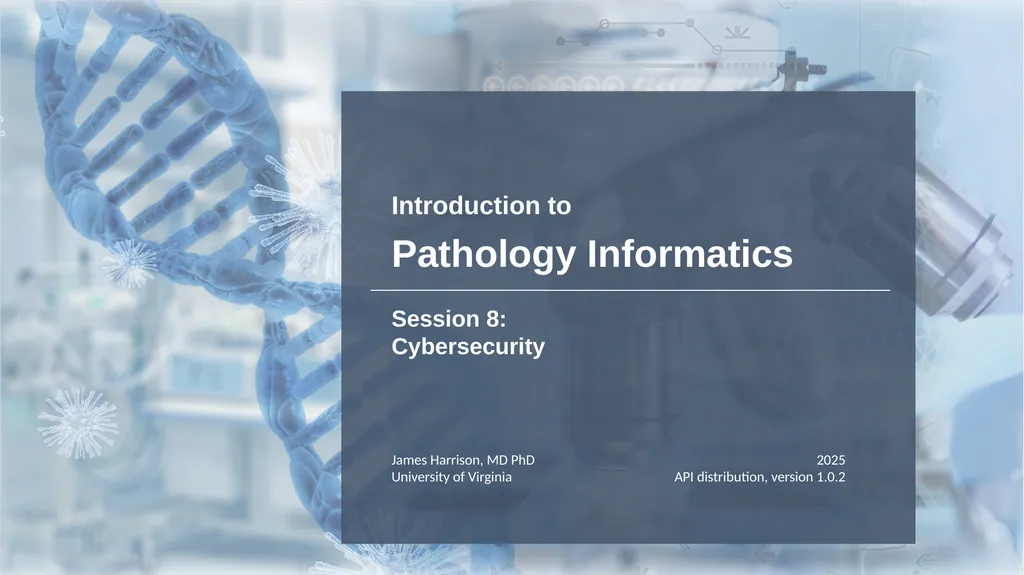 Introduction to

Pathology Informatics

Session 8:
Cybersecurity

James Harrison, MD PhD
University of Virginia

2025
API distribution, version 1.0.2